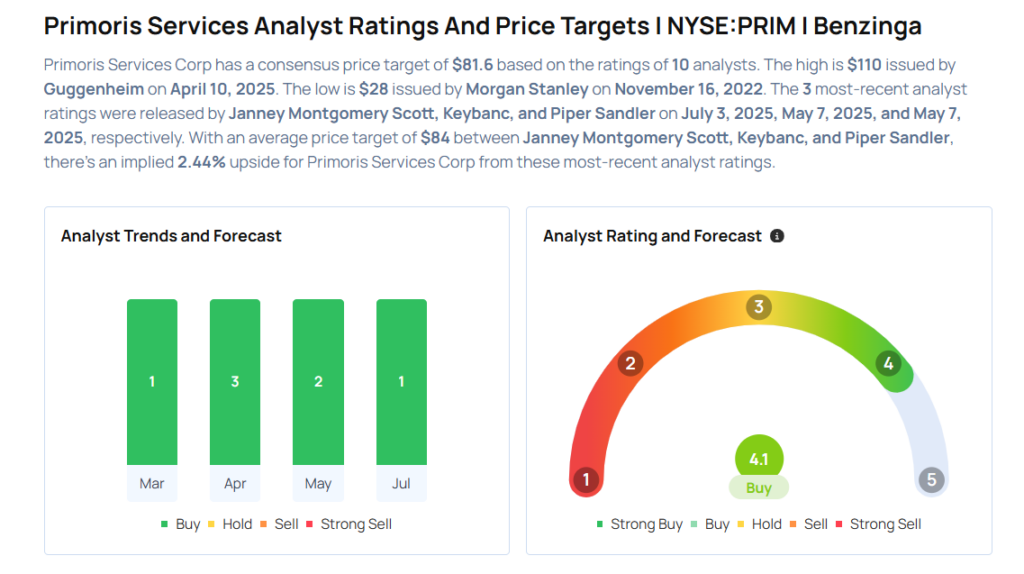 Primoris Services Analyst Ratings And Price Targets | NYSE:PRIM | Benzinga

Primoris Services Corp has a consensus price target of $81.6 based on the ratings of 10 analysts. The high is $110 issued by Guggenheim on April 10, 2025. The low is $28 issued by Morgan Stanley on November 16, 2022. The 3 most-recent analyst ratings were released by Janney Montgomery Scott, Keybanc, and Piper Sandler on July 3, 2025, May 7, 2025, and May 7, 2025, respectively. With an average price target of $84 between Janney Montgomery Scott, Keybanc, and Piper Sandler, there's an implied 2.44% upside for Primoris Services Corp from these most-recent analyst ratings.

Analyst Trends and Forecast

1
3
2
1

Mar
Apr
May
Jul

Buy Hold Sell Strong Sell

Analyst Rating and Forecast

1
2
3
4
5

4.1
Buy

Strong Buy Buy Hold Sell Strong Sell